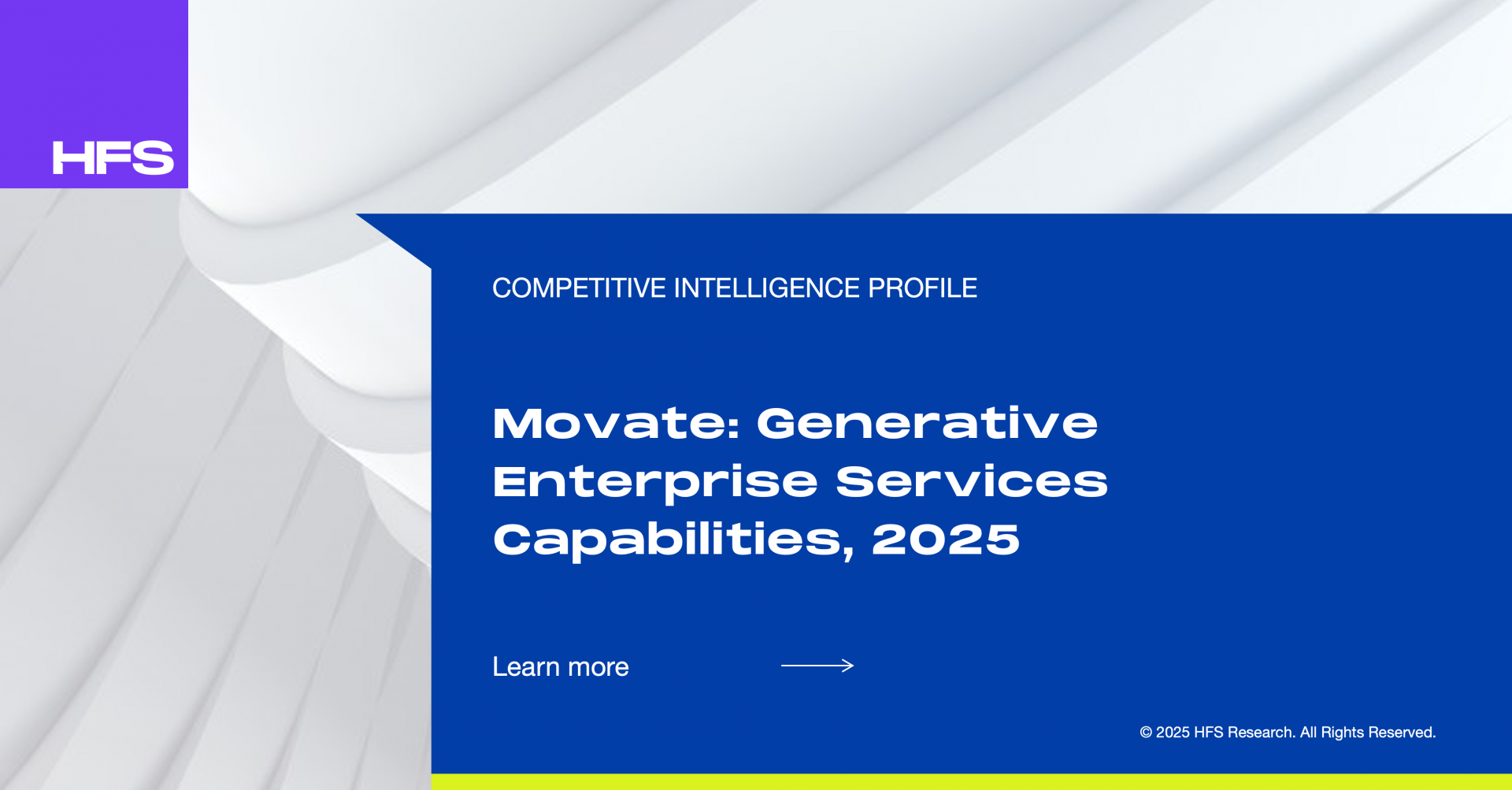 HFS

COMPETITIVE INTELLIGENCE PROFILE

Movate: Generative Enterprise Services Capabilities, 2025

Learn more

© 2025 HFS Research. All Rights Reserved.